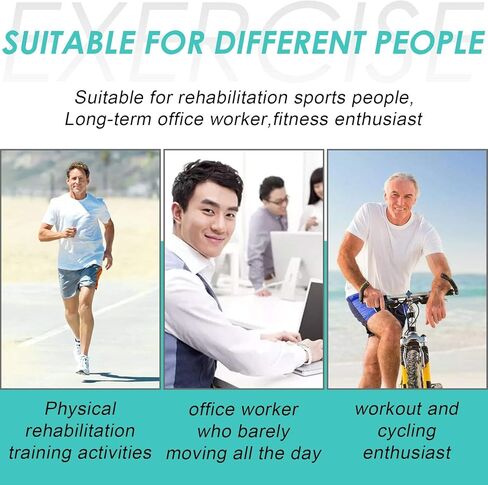 EXERCISE

SUITABLE FOR DIFFERENT PEOPLE

Suitable for rehabilitation sports people, Long-term office worker,fitness enthusiast

Physical rehabilitation training activities

office worker who barely moving all the day

workout and cycling enthusiast